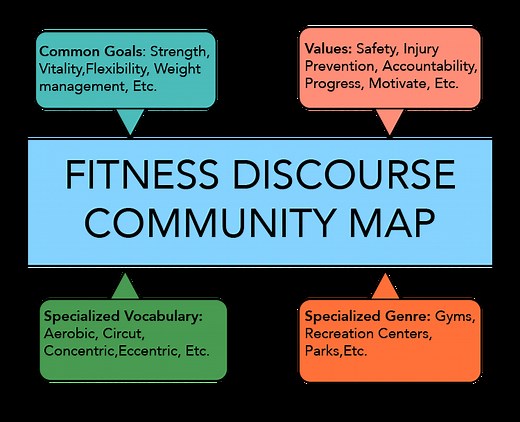 Common Goals: Strength, Vitality,Flexibility, Weight management, Etc.

Values: Safety, Injury Prevention, Accountability, Progress, Motivate, Etc.

FITNESS DISCOURSE COMMUNITY MAP

Specialized Vocabulary: Aerobic, Circut, Concentric,Eccentric, Etc.

Specialized Genre: Gyms, Recreation Centers, Parks,Etc.